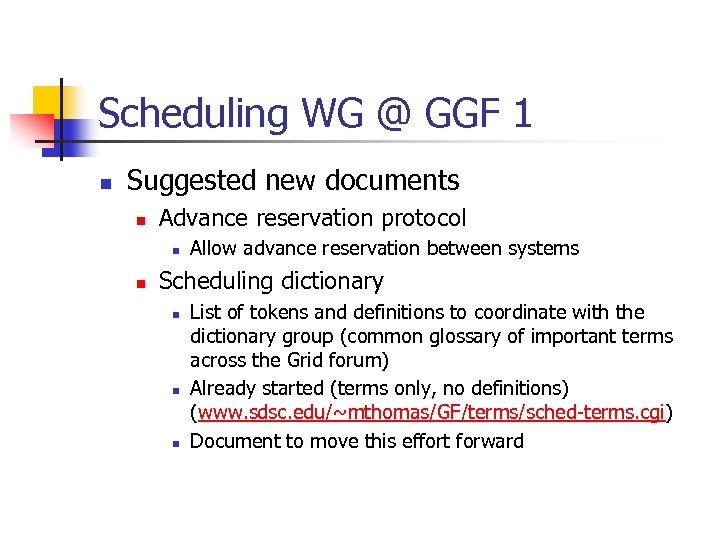 Scheduling WG @ GGF 1

Suggested new documents
Advance reservation protocol
Allow advance reservation between systems
Scheduling dictionary
List of tokens and definitions to coordinate with the dictionary group (common glossary of important terms across the Grid forum)
Already started (terms only, no definitions) (www.sdsc.edu/~mthomas/GF/terms/sched-terms.cgi)
Document to move this effort forward